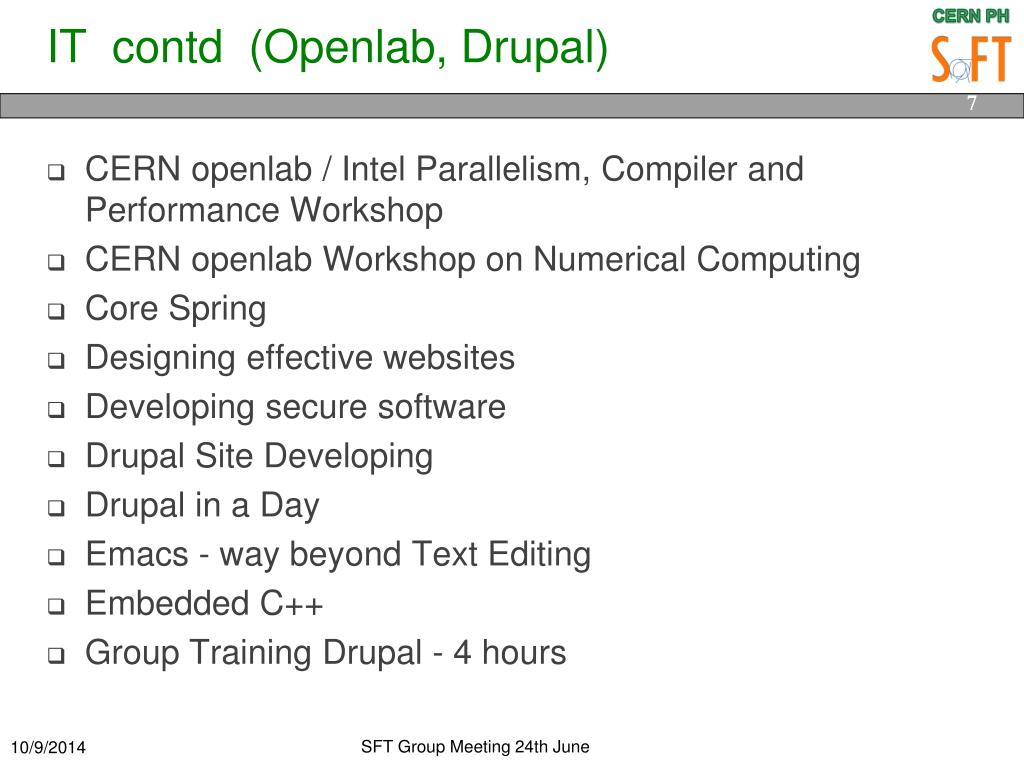 IT contd (Openlab, Drupal)

CERN PH
SFT

7

- CERN openlab / Intel Parallelism, Compiler and Performance Workshop
- CERN openlab Workshop on Numerical Computing
- Core Spring
- Designing effective websites
- Developing secure software
- Drupal Site Developing
- Drupal in a Day
- Emacs - way beyond Text Editing
- Embedded C++
- Group Training Drupal - 4 hours

10/9/2014

SFT Group Meeting 24th June